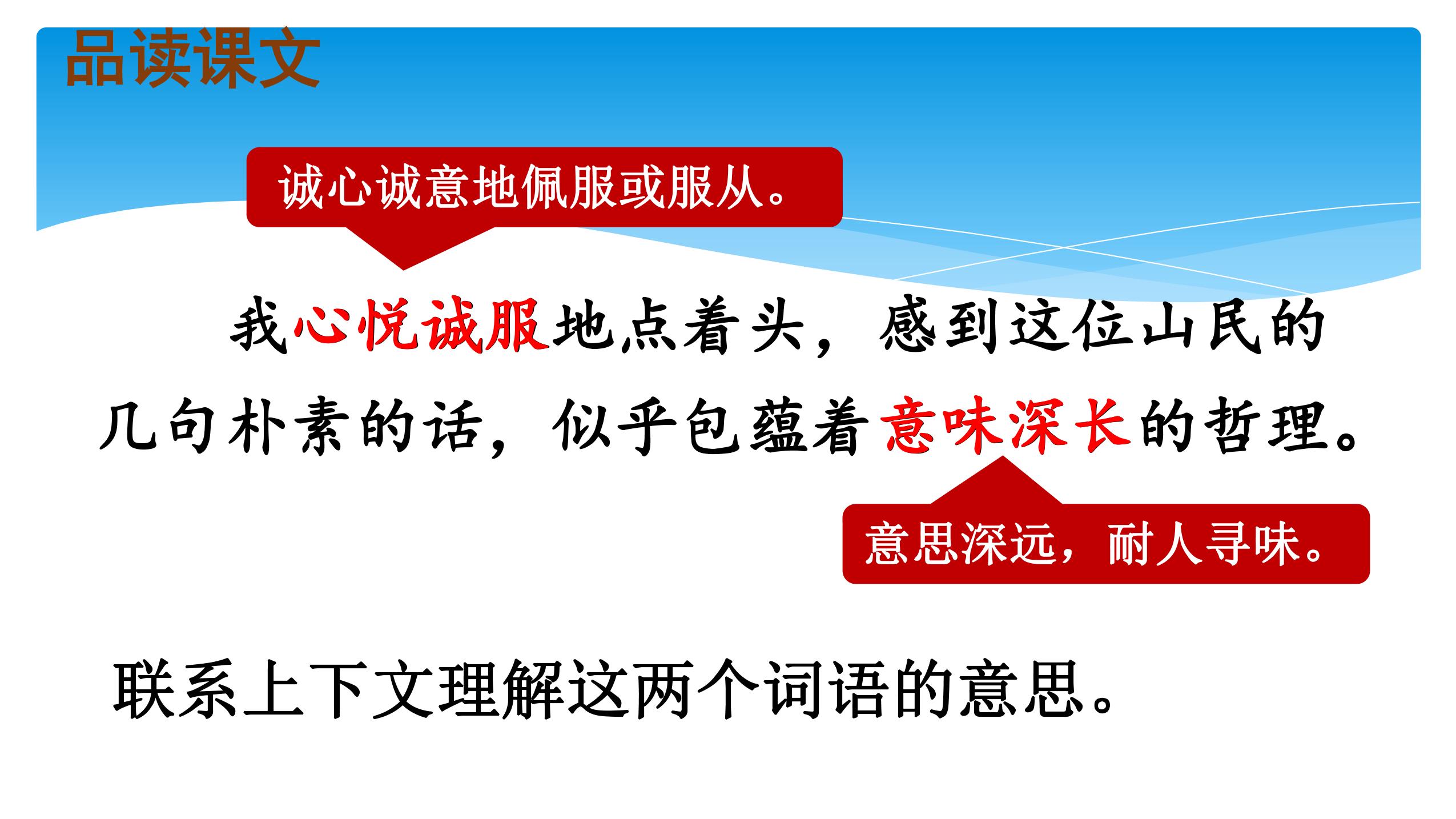 品读课文

诚心诚意地佩服或服从。

我心悦诚服地点着头，感到这位山民的几句朴素的话，似乎包蕴着意味深长的哲理。

意思深远，耐人寻味。

联系上下文理解这两个词语的意思。